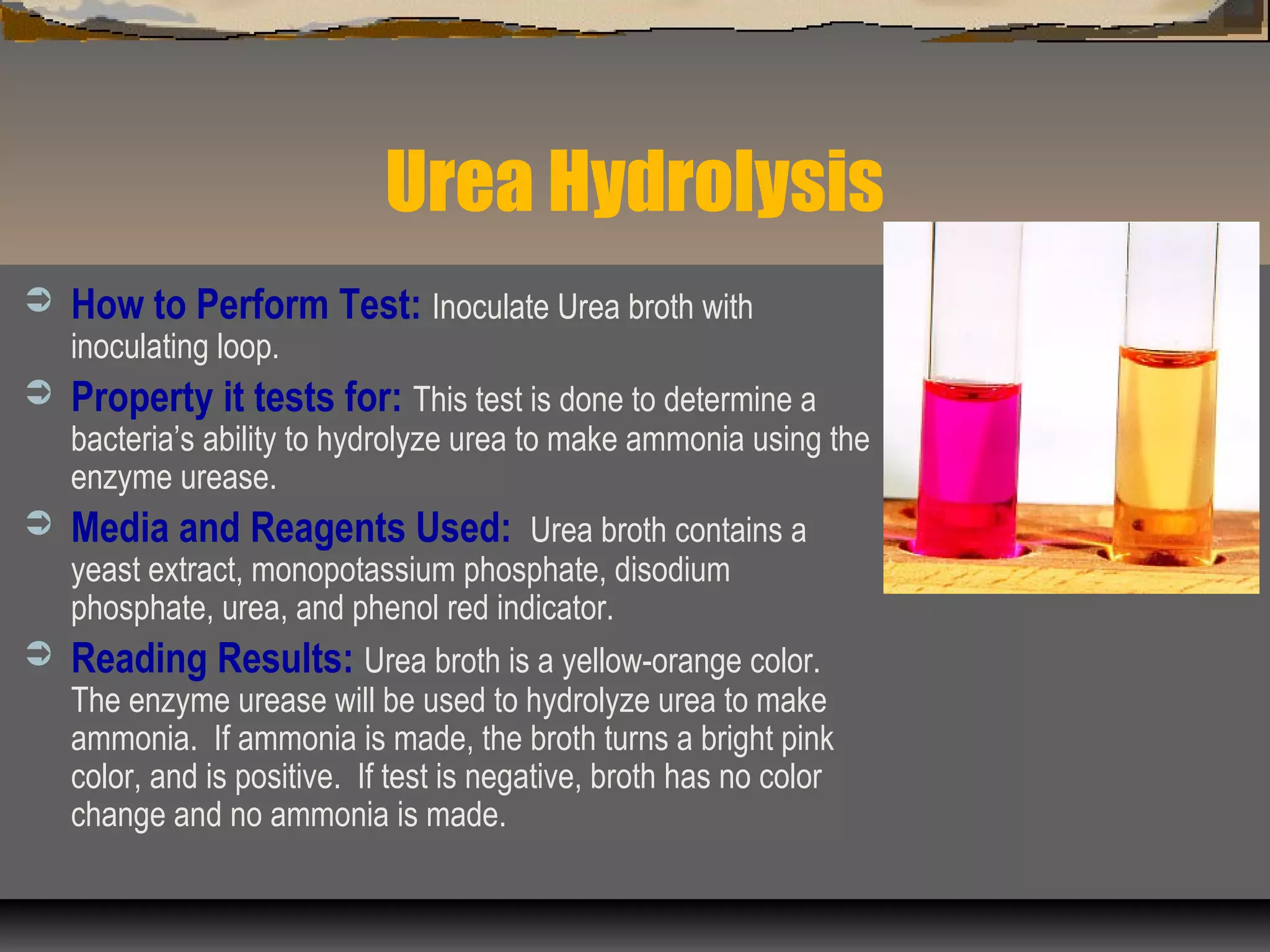 Urea Hydrolysis

➲ How to Perform Test: Inoculate Urea broth with inoculating loop.

➲ Property it tests for: This test is done to determine a bacteria's ability to hydrolyze urea to make ammonia using the enzyme urease.

➲ Media and Reagents Used: Urea broth contains a yeast extract, monopotassium phosphate, disodium phosphate, urea, and phenol red indicator.

➲ Reading Results: Urea broth is a yellow-orange color. The enzyme urease will be used to hydrolyze urea to make ammonia. If ammonia is made, the broth turns a bright pink color, and is positive. If test is negative, broth has no color change and no ammonia is made.